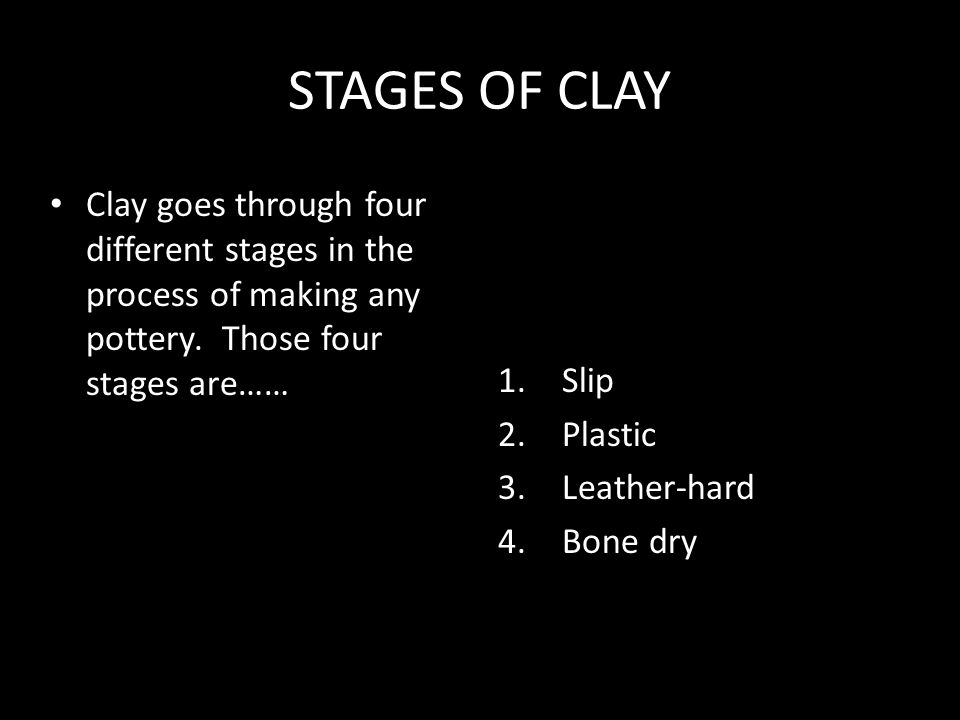 STAGES OF CLAY

• Clay goes through four different stages in the process of making any pottery. Those four stages are……

1. Slip
2. Plastic
3. Leather-hard
4. Bone dry